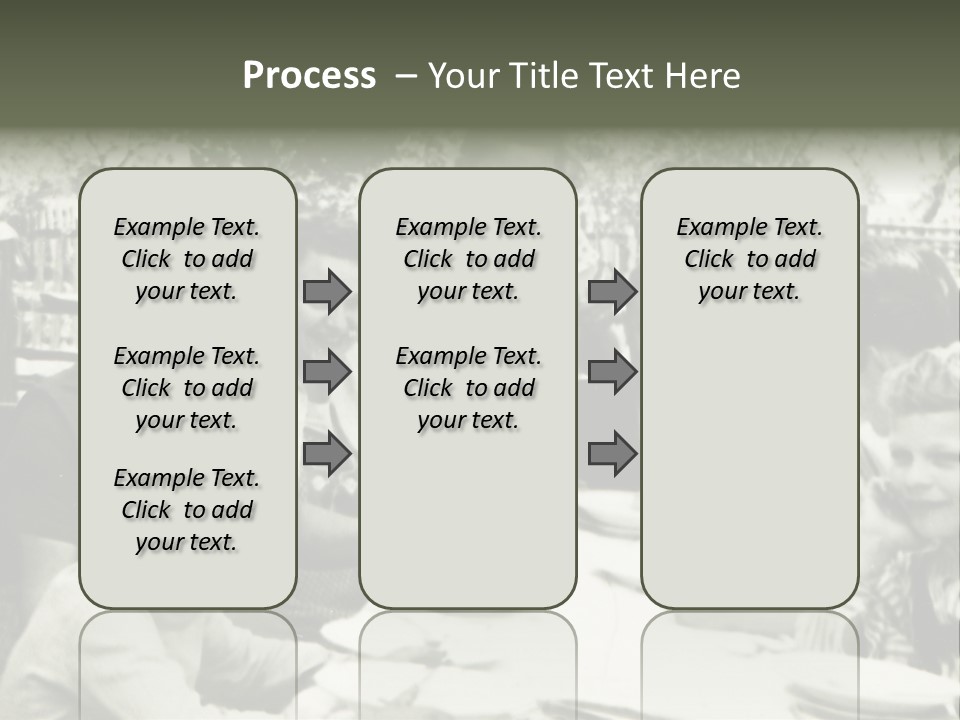 Process – Your Title Text Here

Example Text. Click to add your text.

Example Text. Click to add your text.

Example Text. Click to add your text.

Example Text. Click to add your text.

Example Text. Click to add your text.

Example Text. Click to add your text.